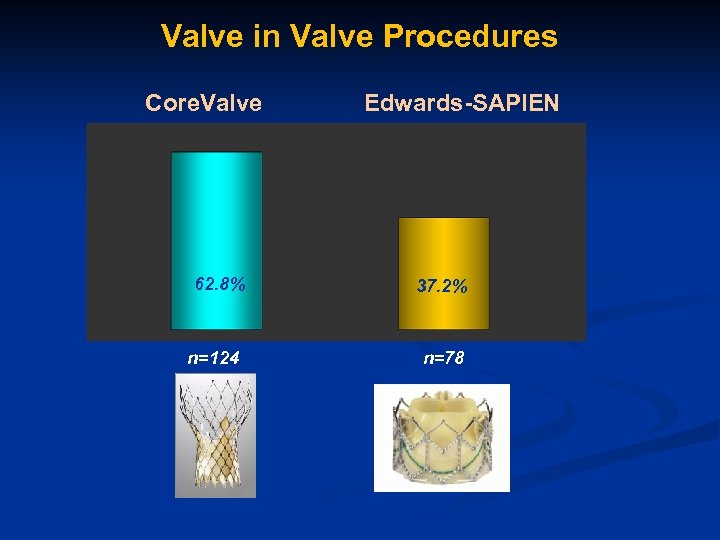 Valve in Valve Procedures

CoreValve

Edwards-SAPIEN

62.8%

37.2%

n=124

n=78